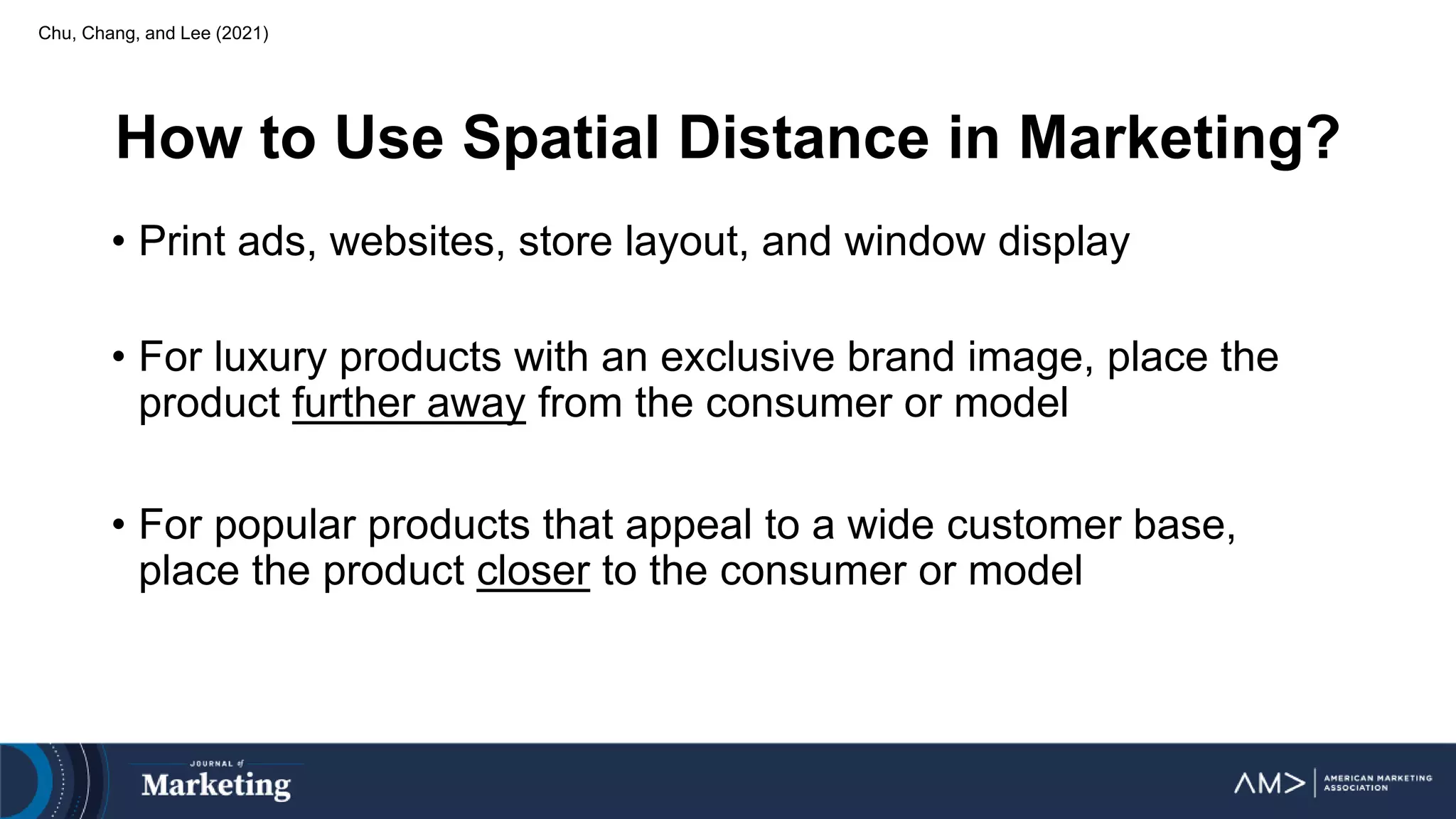 Chu, Chang, and Lee (2021)

How to Use Spatial Distance in Marketing?

• Print ads, websites, store layout, and window display

• For luxury products with an exclusive brand image, place the product further away from the consumer or model

• For popular products that appeal to a wide customer base, place the product closer to the consumer or model

JOURNAL of Marketing

AM> AMERICAN MARKETING ASSOCIATION